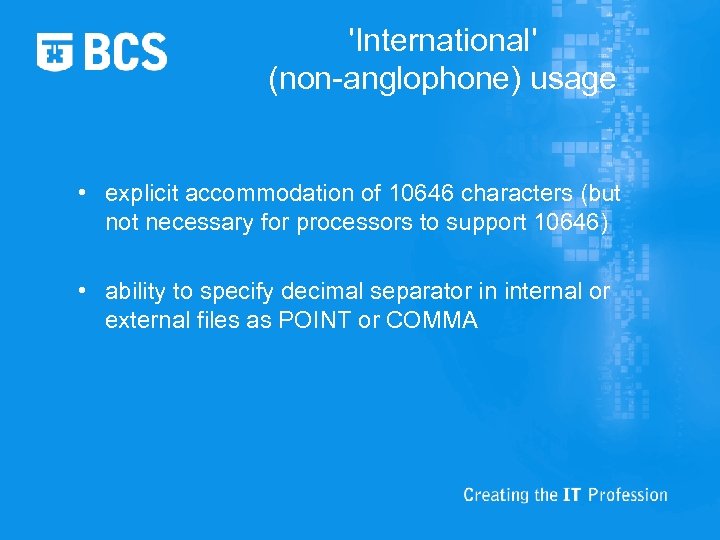 BCS

'International' (non-anglophone) usage

• explicit accommodation of 10646 characters (but not necessary for processors to support 10646)

• ability to specify decimal separator in internal or external files as POINT or COMMA

Creating the IT Profession